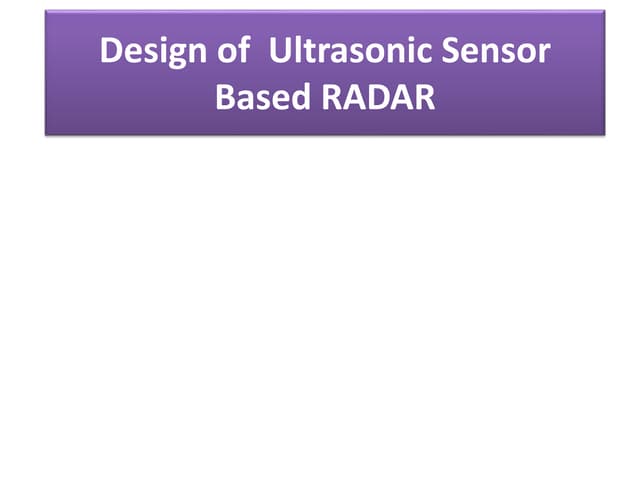 Design of Ultrasonic Sensor Based RADAR